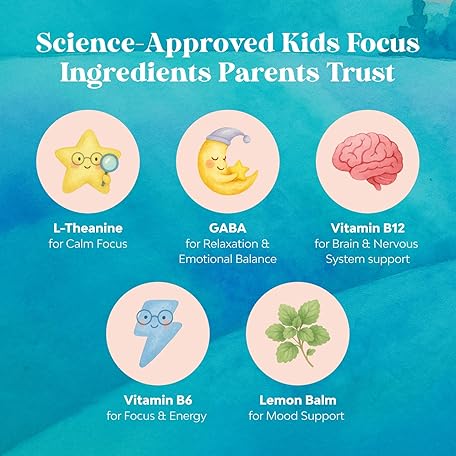 Science-Approved Kids Focus Ingredients Parents Trust

L-Theanine
for Calm Focus

GABA
for Relaxation & Emotional Balance

Vitamin B12
for Brain & Nervous System support

Vitamin B6
for Focus & Energy

Lemon Balm
for Mood Support